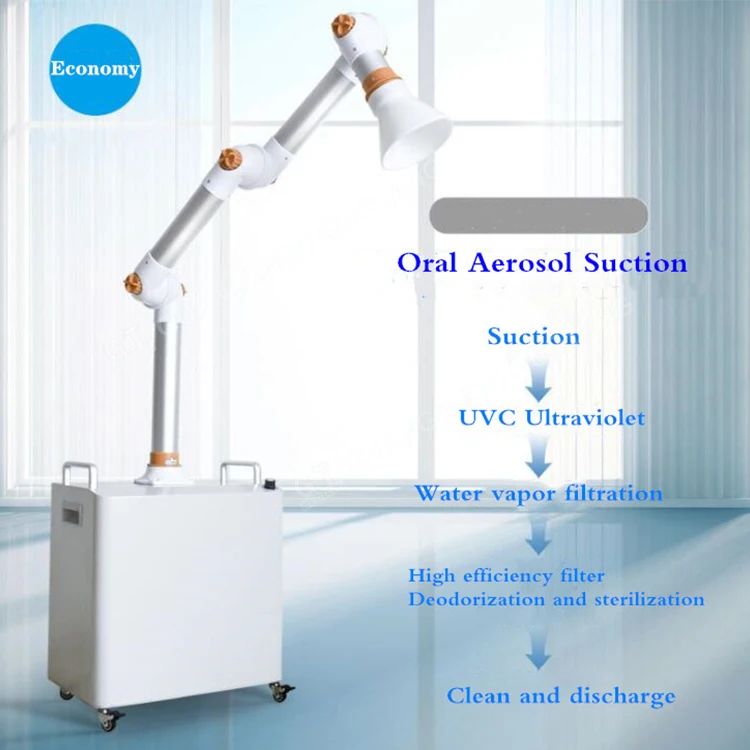 Economy

Oral Aerosol Suction

Suction

UVC Ultraviolet

Water vapor filtration

High efficiency filter
Deodorization and sterilization

Clean and discharge